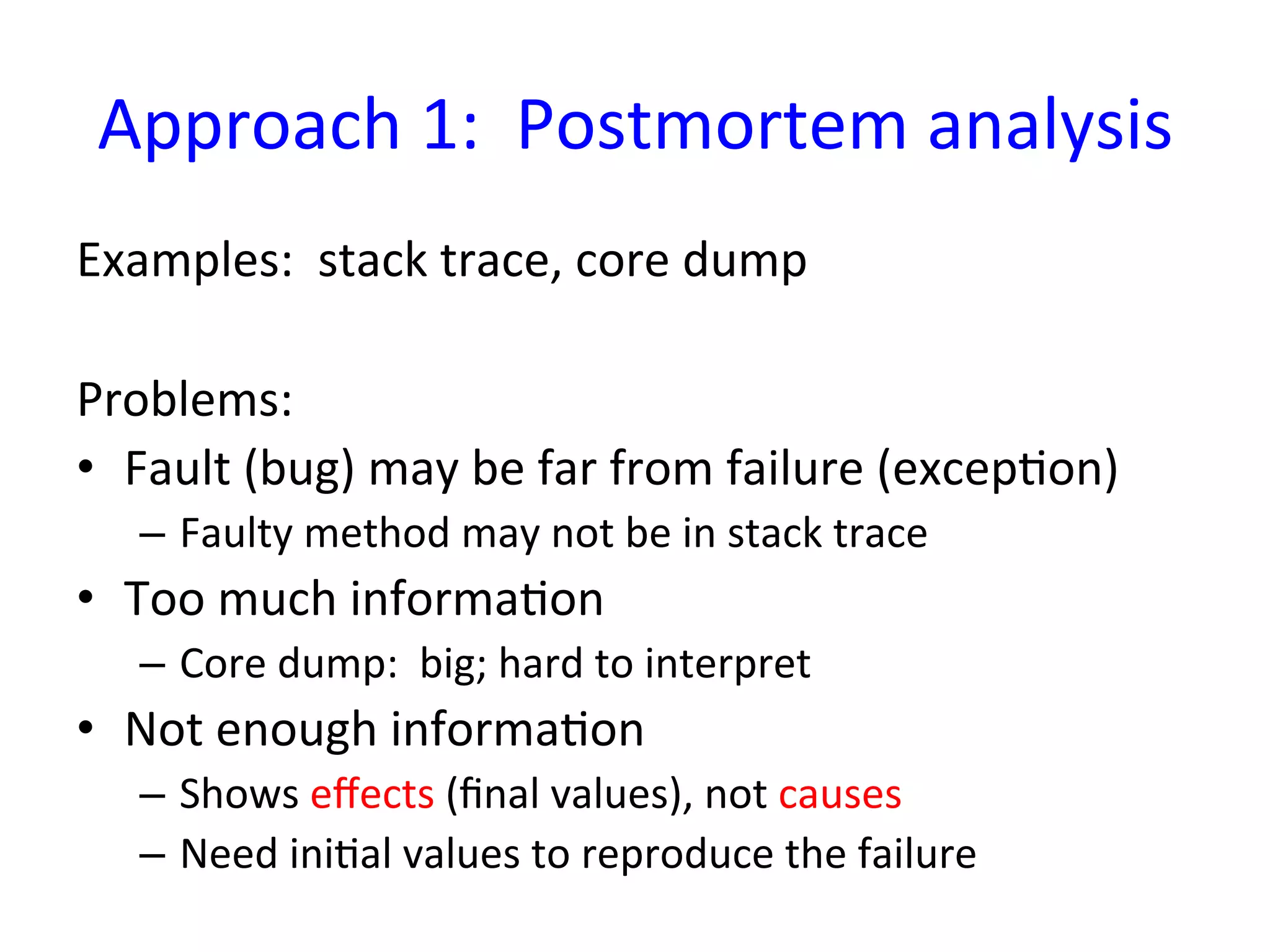 Approach 1: Postmortem analysis

Examples: stack trace, core dump

Problems:
• Fault (bug) may be far from failure (exception)
– Faulty method may not be in stack trace
• Too much information
– Core dump: big; hard to interpret
• Not enough information
– Shows effects (final values), not causes
– Need initial values to reproduce the failure